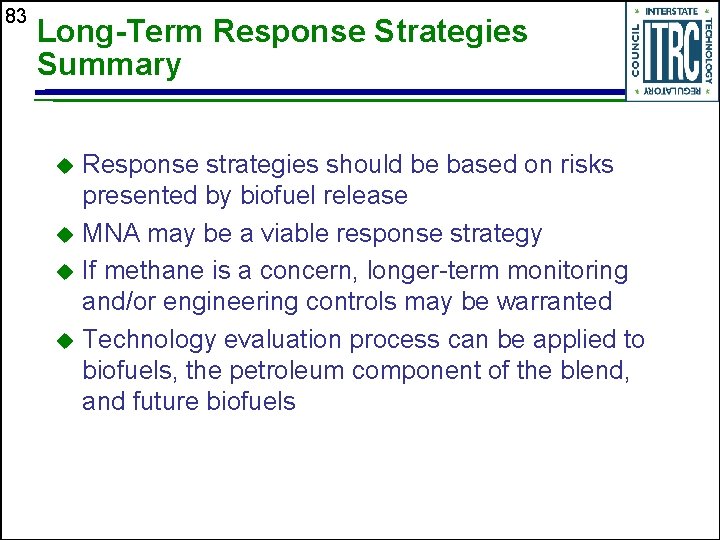 83

Long-Term Response Strategies Summary

INTERSTATE TECHNOLOGY REGULATORY COUNCIL
ITRC

◆ Response strategies should be based on risks presented by biofuel release

◆ MNA may be a viable response strategy

◆ If methane is a concern, longer-term monitoring and/or engineering controls may be warranted

◆ Technology evaluation process can be applied to biofuels, the petroleum component of the blend, and future biofuels